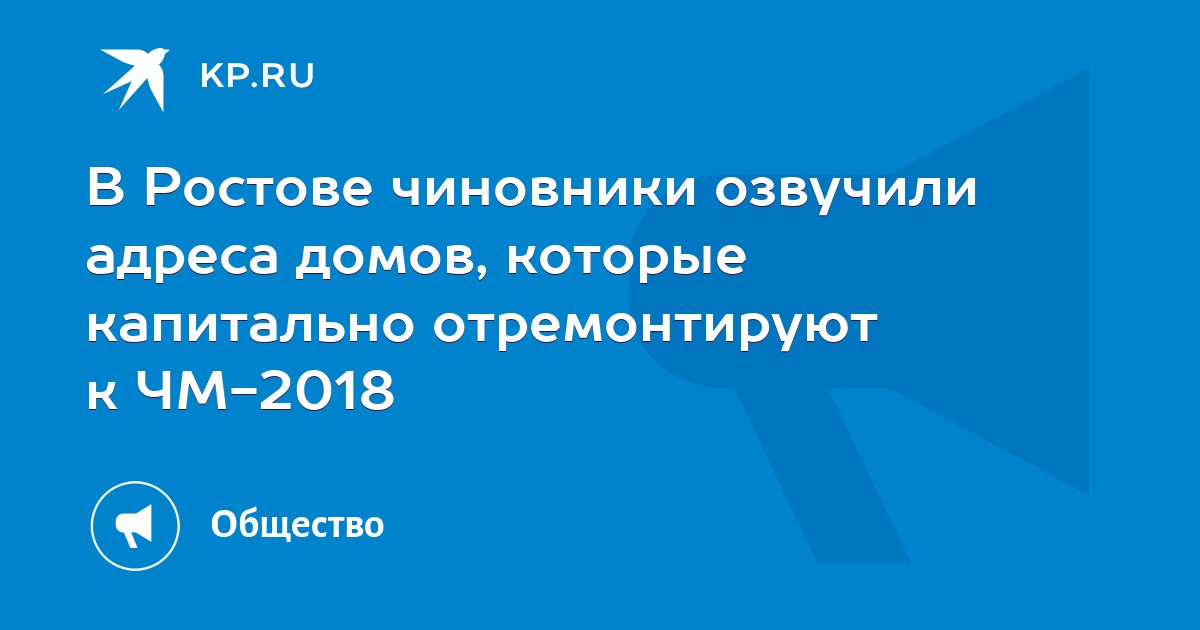 KP.RU

В Ростове чиновники озвучили адреса домов, которые капитально отремонтируют к ЧМ-2018

Общество